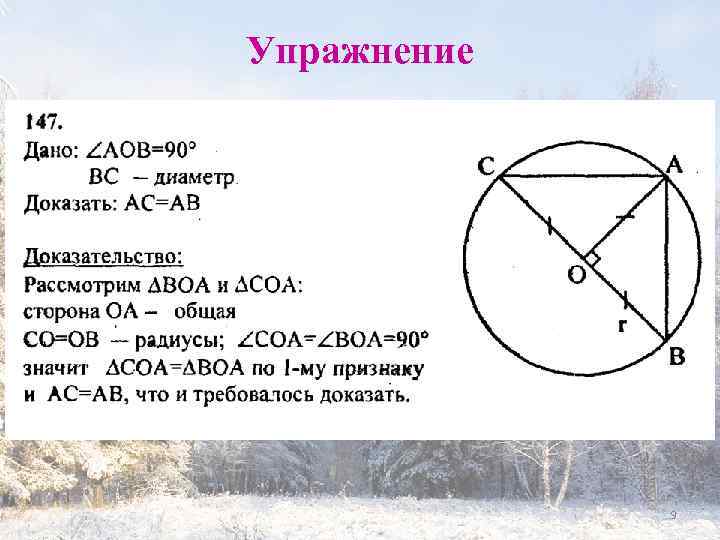 Упражнение

147.
Дано: $\angle AOB=90°$
BC — диаметр.
Доказать: AC=AB

Доказательство:
Рассмотрим $\Delta BOA$ и $\Delta COA$:
сторона OA — общая
CO=OB — радиусы; $\angle COA=\angle BOA=90°$
значит $\Delta COA=\Delta BOA$ по 1-му признаку
и AC=AB, что и требовалось доказать.

C
A
O
r
B

9